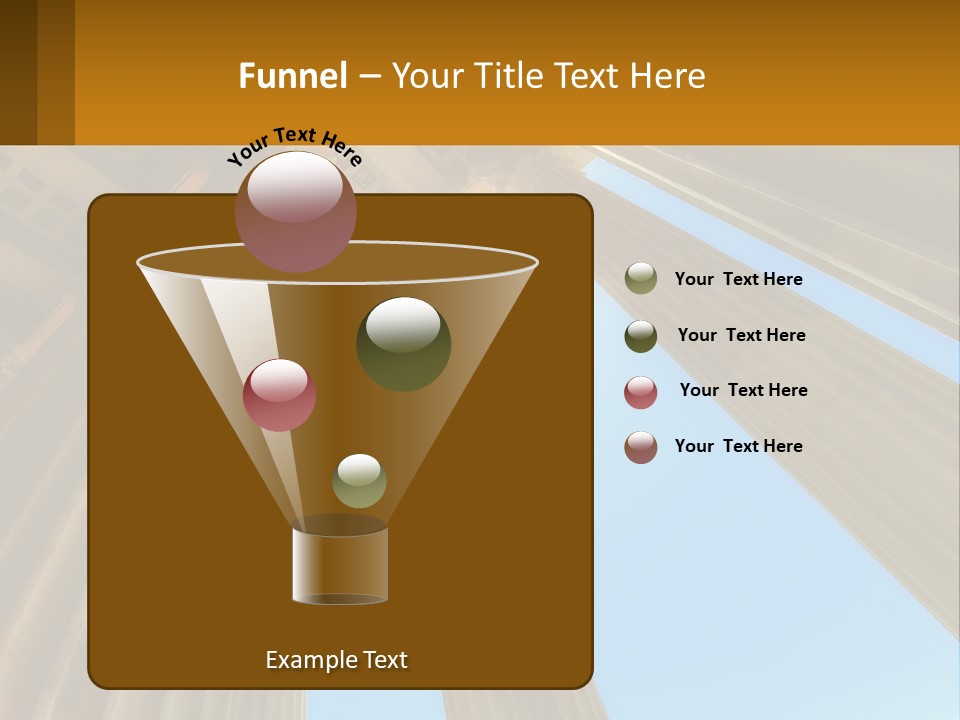 Funnel – Your Title Text Here

Your Text Here

Your Text Here

Your Text Here

Your Text Here

Your Text Here

Example Text